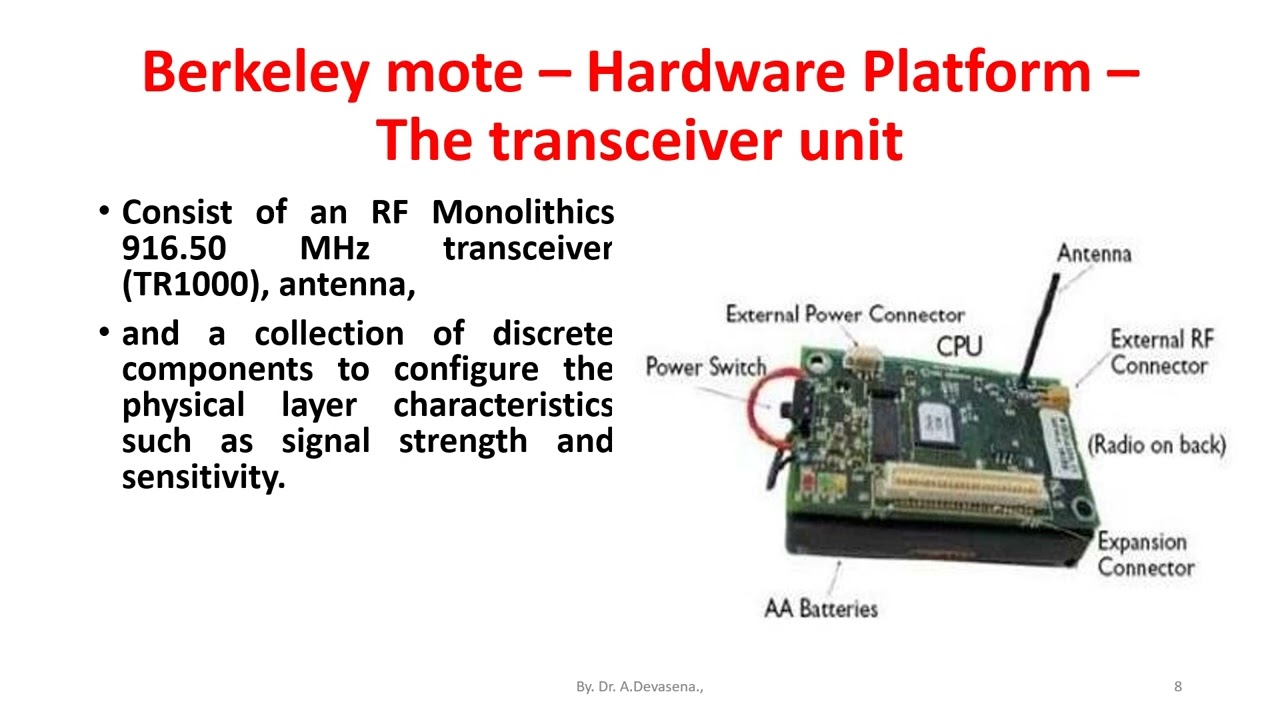 Berkeley mote – Hardware Platform – The transceiver unit

• Consist of an RF Monolithics 916.50 MHz transceiver (TR1000), antenna,

• and a collection of discrete components to configure the physical layer characteristics such as signal strength and sensitivity.

Antenna
External Power Connector
CPU
External RF Connector
Power Switch
(Radio on back)
Expansion Connector
AA Batteries

By. Dr. A.Devasena.,

8